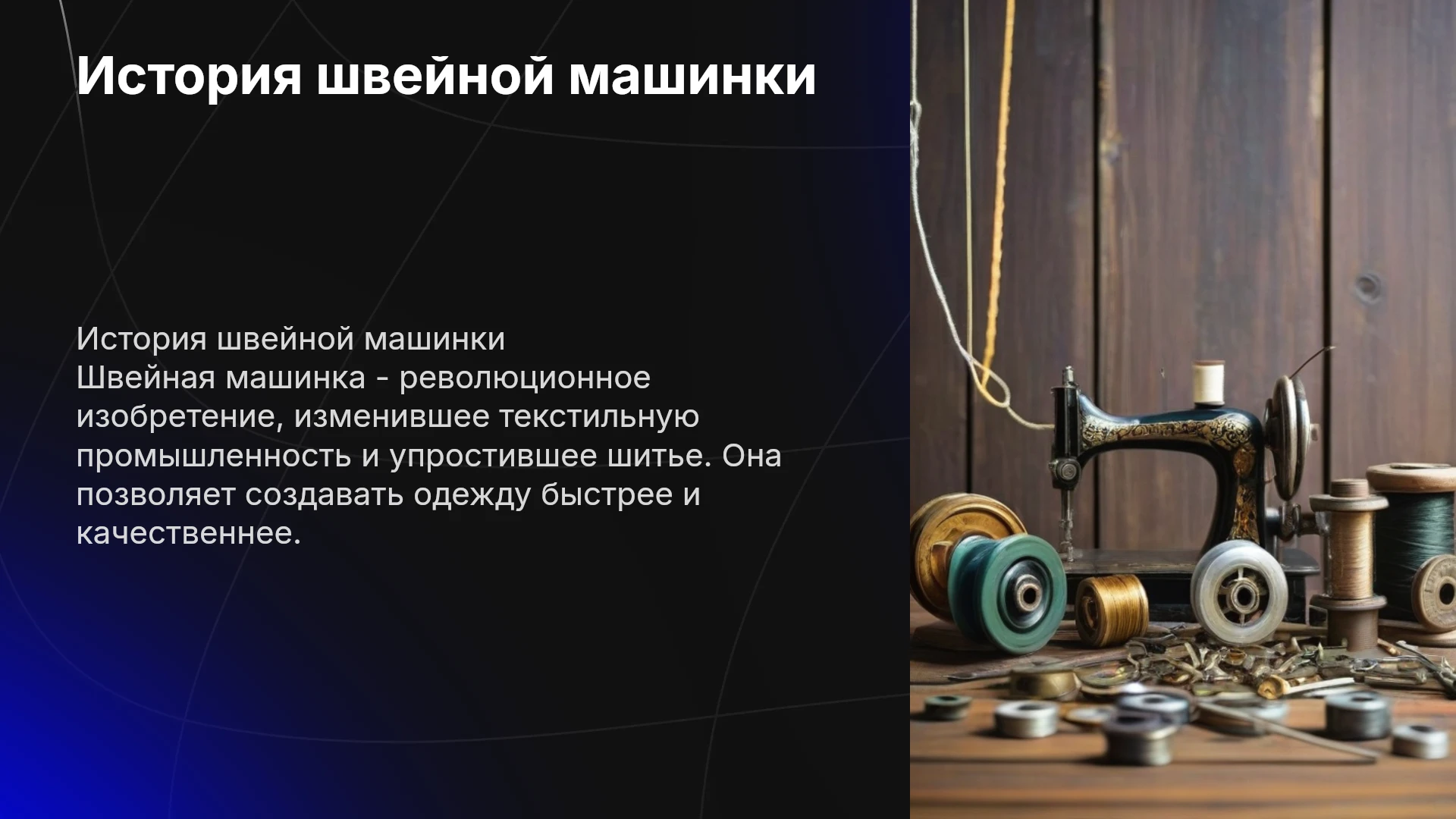 История швейной машинки

История швейной машинки
Швейная машинка - революционное изобретение, изменившее текстильную промышленность и упростившее шитье. Она позволяет создавать одежду быстрее и качественнее.